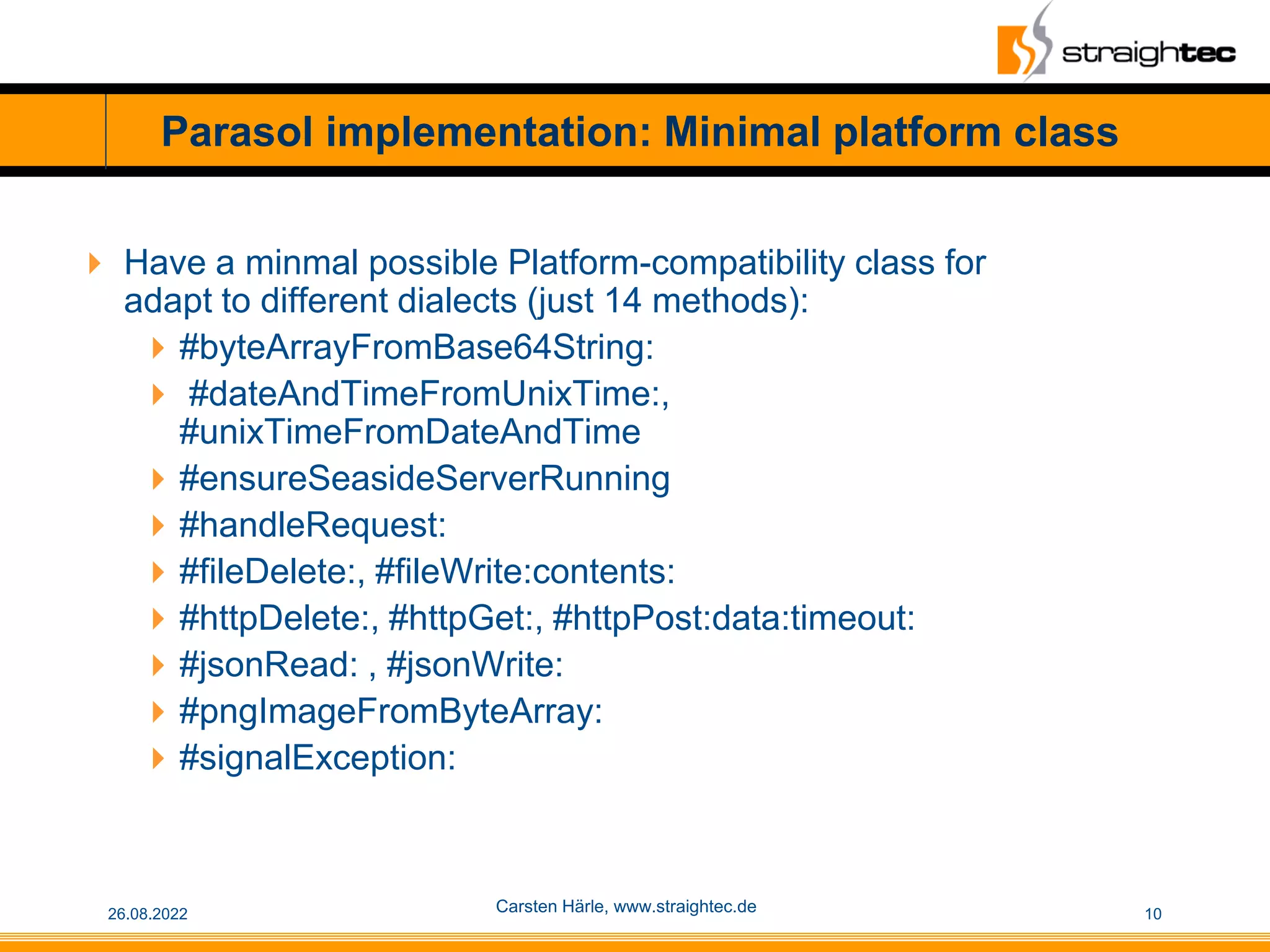 straightec

Parasol implementation: Minimal platform class

Have a minmal possible Platform-compatibility class for adapt to different dialects (just 14 methods):

#byteArrayFromBase64String:

#dateAndTimeFromUnixTime:, #unixTimeFromDateAndTime

#ensureSeasideServerRunning

#handleRequest:

#fileDelete:, #fileWrite:contents:

#httpDelete:, #httpGet:, #httpPost:data:timeout:

#jsonRead: , #jsonWrite:

#pngImageFromByteArray:

#signalException:

26.08.2022

Carsten Härle, www.straightec.de

10